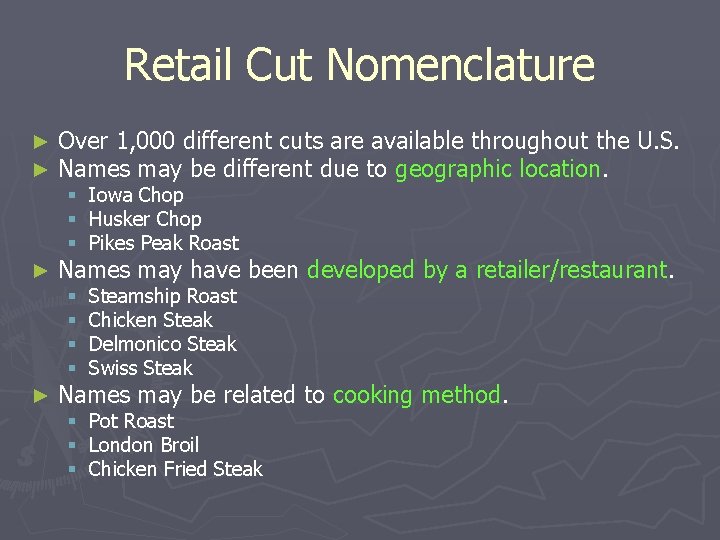 Retail Cut Nomenclature

► Over 1,000 different cuts are available throughout the U.S.
► Names may be different due to geographic location.
▪ Iowa Chop
▪ Husker Chop
▪ Pikes Peak Roast
► Names may have been developed by a retailer/restaurant.
▪ Steamship Roast
▪ Chicken Steak
▪ Delmonico Steak
▪ Swiss Steak
► Names may be related to cooking method.
▪ Pot Roast
▪ London Broil
▪ Chicken Fried Steak